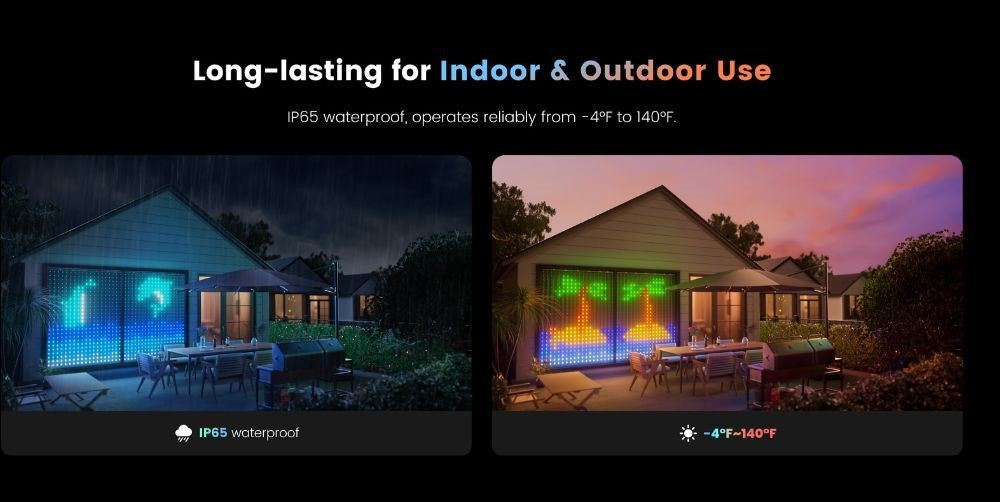 Long-lasting for Indoor & Outdoor Use

IP65 waterproof, operates reliably from -4ºF to 140ºF.

IP65 waterproof

-4ºF~140ºF